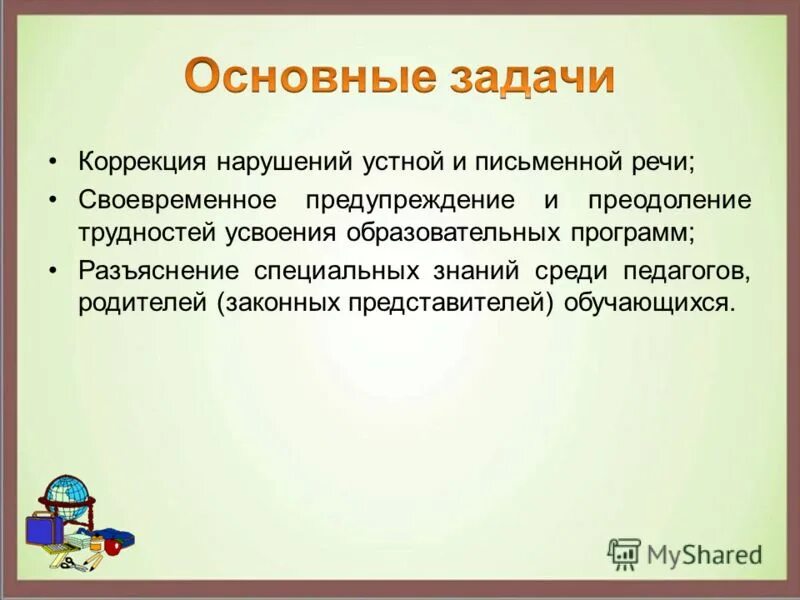 Основные задачи

• Коррекция нарушений устной и письменной речи;
• Своевременное предупреждение и преодоление трудностей усвоения образовательных программ;
• Разъяснение специальных знаний среди педагогов, родителей (законных представителей) обучающихся.

MyShared